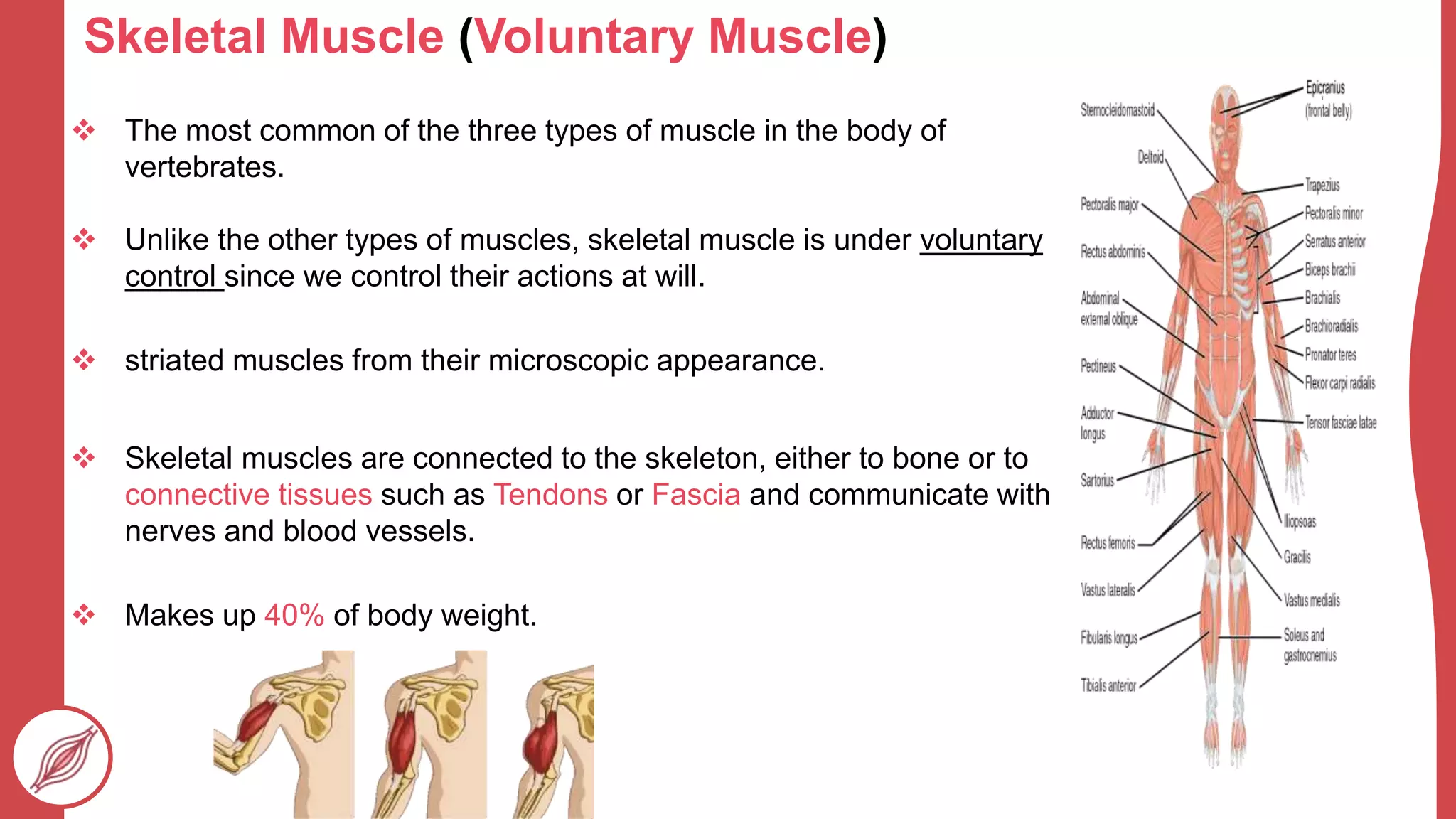 Skeletal Muscle (Voluntary Muscle)

❖ The most common of the three types of muscle in the body of vertebrates.

❖ Unlike the other types of muscles, skeletal muscle is under voluntary control since we control their actions at will.

❖ striated muscles from their microscopic appearance.

❖ Skeletal muscles are connected to the skeleton, either to bone or to connective tissues such as Tendons or Fascia and communicate with nerves and blood vessels.

❖ Makes up 40% of body weight.

Sternocleidomastoid
Deltoid
Pectoralis major
Rectus abdominis
Abdominal external oblique
Pectineus
Adductor longus
Sartorius
Rectus femoris
Vastus lateralis
Fibularis longus
Tibialis anterior
Epicranius (frontal belly)
Trapezius
Pectoralis minor
Serratus anterior
Biceps brachii
Brachialis
Brachioradialis
Pronator teres
Flexor carpi radialis
Tensor fasciae latae
Iliopsoas
Gracilis
Vastus medialis
Soleus and gastrocnemius